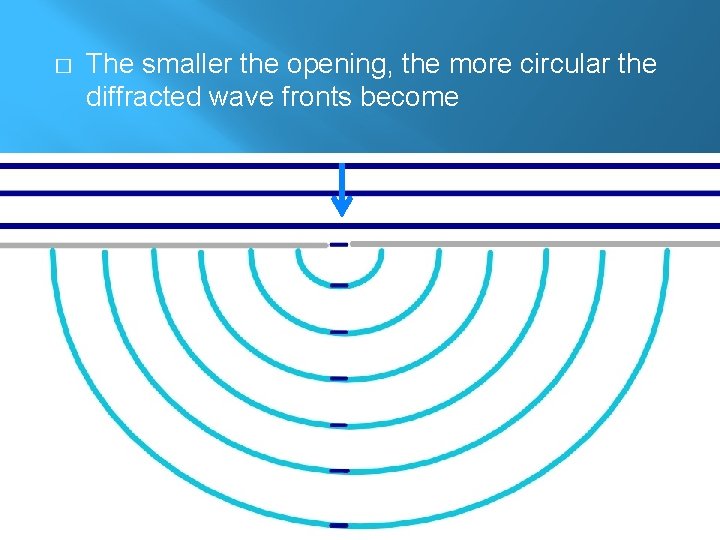 □ The smaller the opening, the more circular the diffracted wave fronts become